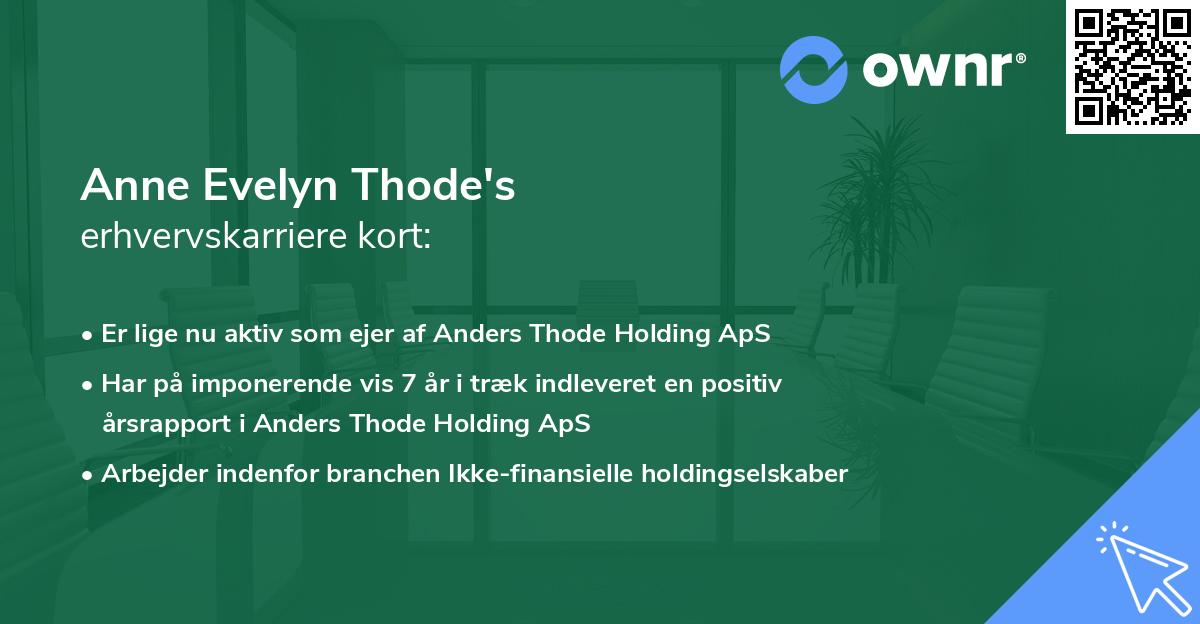 ownr®

Anne Evelyn Thode's
erhvervskarriere kort:

• Er lige nu aktiv som ejer af Anders Thode Holding ApS
• Har på imponerende vis 7 år i træk indleveret en positiv årsrapport i Anders Thode Holding ApS
• Arbejder indenfor branchen Ikke-finansielle holdingselskaber